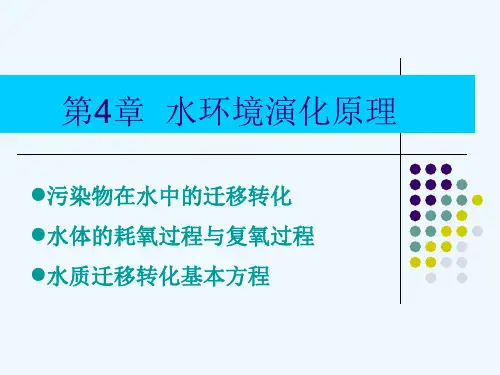 第4章 水环境演化原理

●污染物在水中的迁移转化

●水体的耗氧过程与复氧过程

●水质迁移转化基本方程